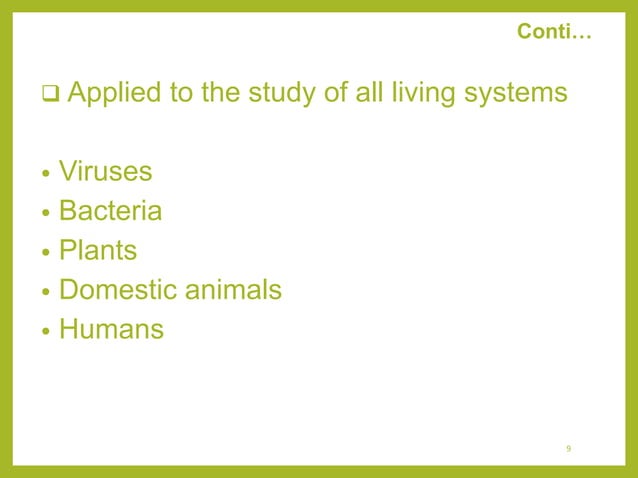 Conti…

❑ Applied to the study of all living systems

• Viruses
• Bacteria
• Plants
• Domestic animals
• Humans

9